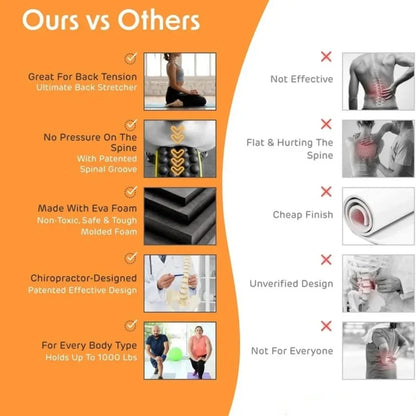 Ours vs Others

Great For Back Tension
Ultimate Back Stretcher

No Pressure On The Spine
With Patented Spinal Groove

Made With Eva Foam
Non-Toxic, Safe & Tough Molded Foam

Chiropractor-Designed
Patented Effective Design

For Every Body Type
Holds Up To 1000 Lbs

Not Effective

Flat & Hurting The Spine

Cheap Finish

Unverified Design

Not For Everyone